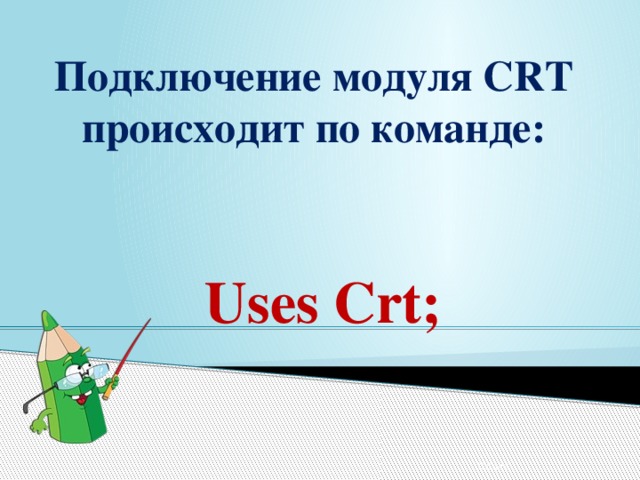 Подключение модуля CRT происходит по команде:

Uses Crt;